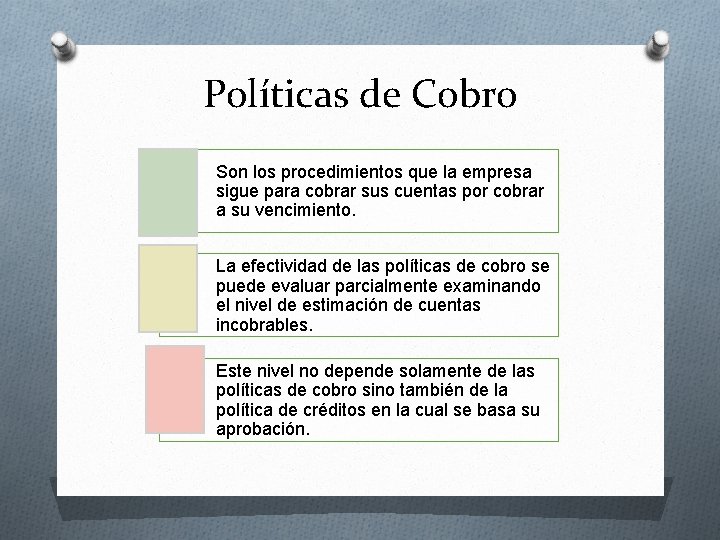 Políticas de Cobro

Son los procedimientos que la empresa sigue para cobrar sus cuentas por cobrar a su vencimiento.

La efectividad de las políticas de cobro se puede evaluar parcialmente examinando el nivel de estimación de cuentas incobrables.

Este nivel no depende solamente de las políticas de cobro sino también de la política de créditos en la cual se basa su aprobación.